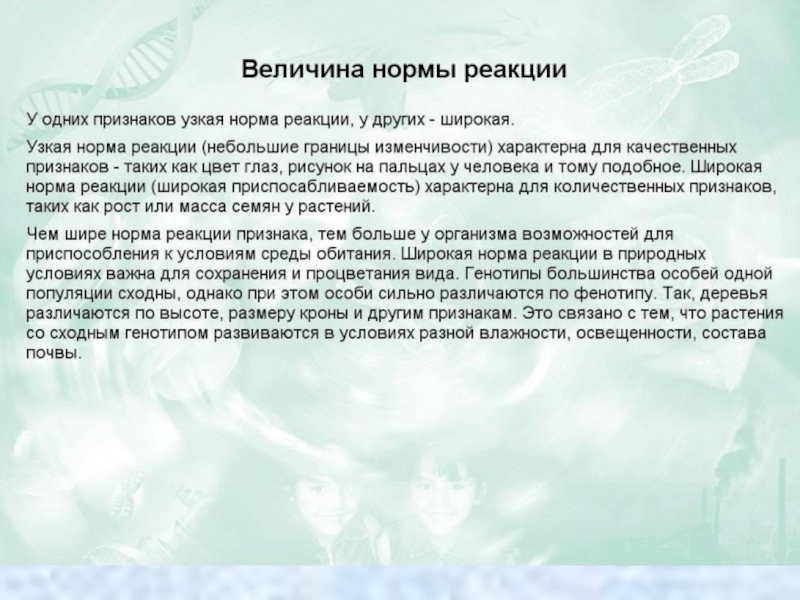 Величина нормы реакции

У одних признаков узкая норма реакции, у других - широкая.

Узкая норма реакции (небольшие границы изменчивости) характерна для качественных признаков - таких как цвет глаз, рисунок на пальцах у человека и тому подобное. Широкая норма реакции (широкая приспосабливаемость) характерна для количественных признаков, таких как рост или масса семян у растений.

Чем шире норма реакции признака, тем больше у организма возможностей для приспособления к условиям среды обитания. Широкая норма реакции в природных условиях важна для сохранения и процветания вида. Генотипы большинства особей одной популяции сходны, однако при этом особи сильно различаются по фенотипу. Так, деревья различаются по высоте, размеру кроны и другим признакам. Это связано с тем, что растения со сходным генотипом развиваются в условиях разной влажности, освещенности, состава почвы.